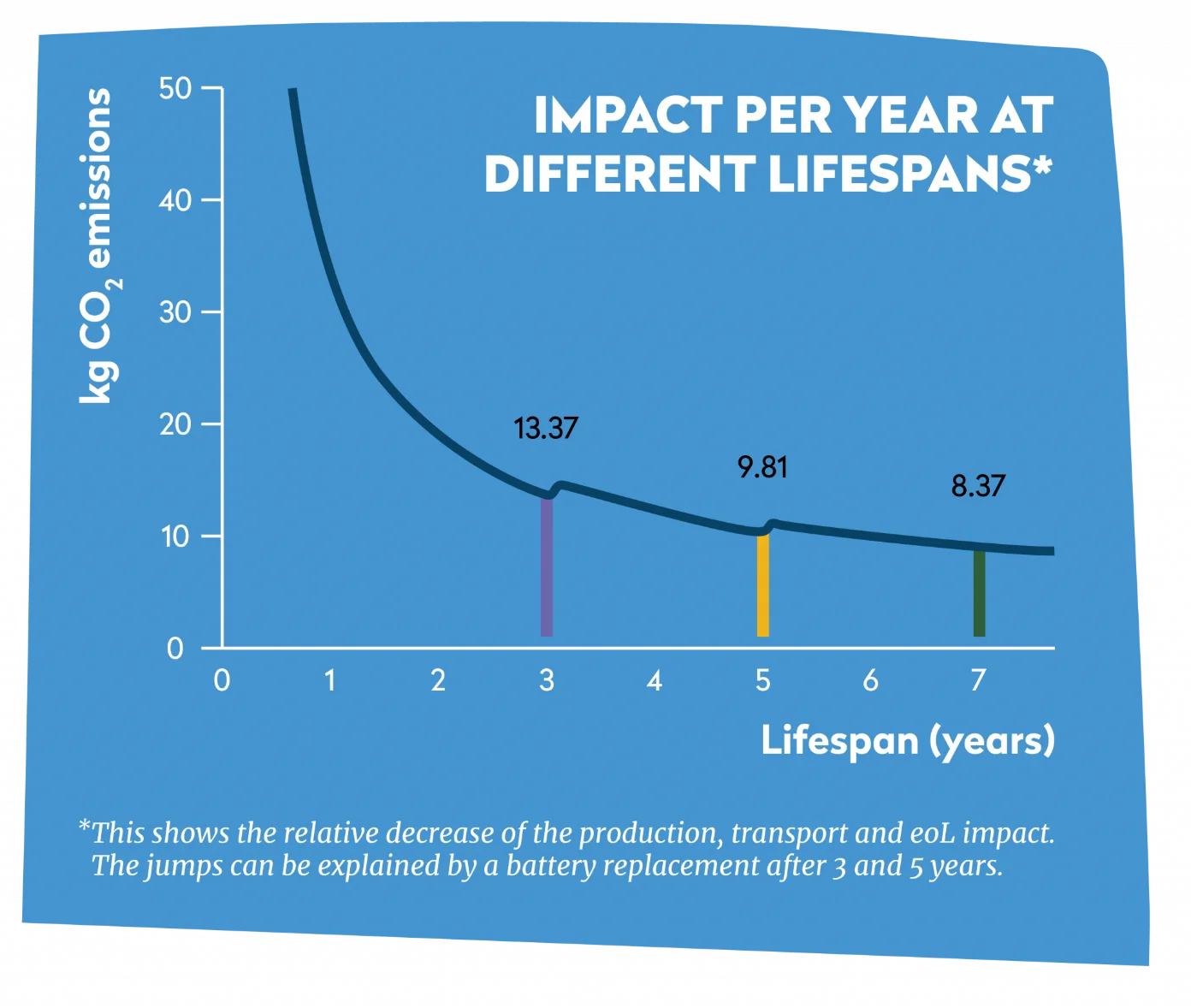 IMPACT PER YEAR AT DIFFERENT LIFESPANS*

kg $CO_2$ emissions

50
40
30
20
10
0

13.37
9.81
8.37

0 1 2 3 4 5 6 7

Lifespan (years)

*This shows the relative decrease of the production, transport and eoL impact. The jumps can be explained by a battery replacement after 3 and 5 years.